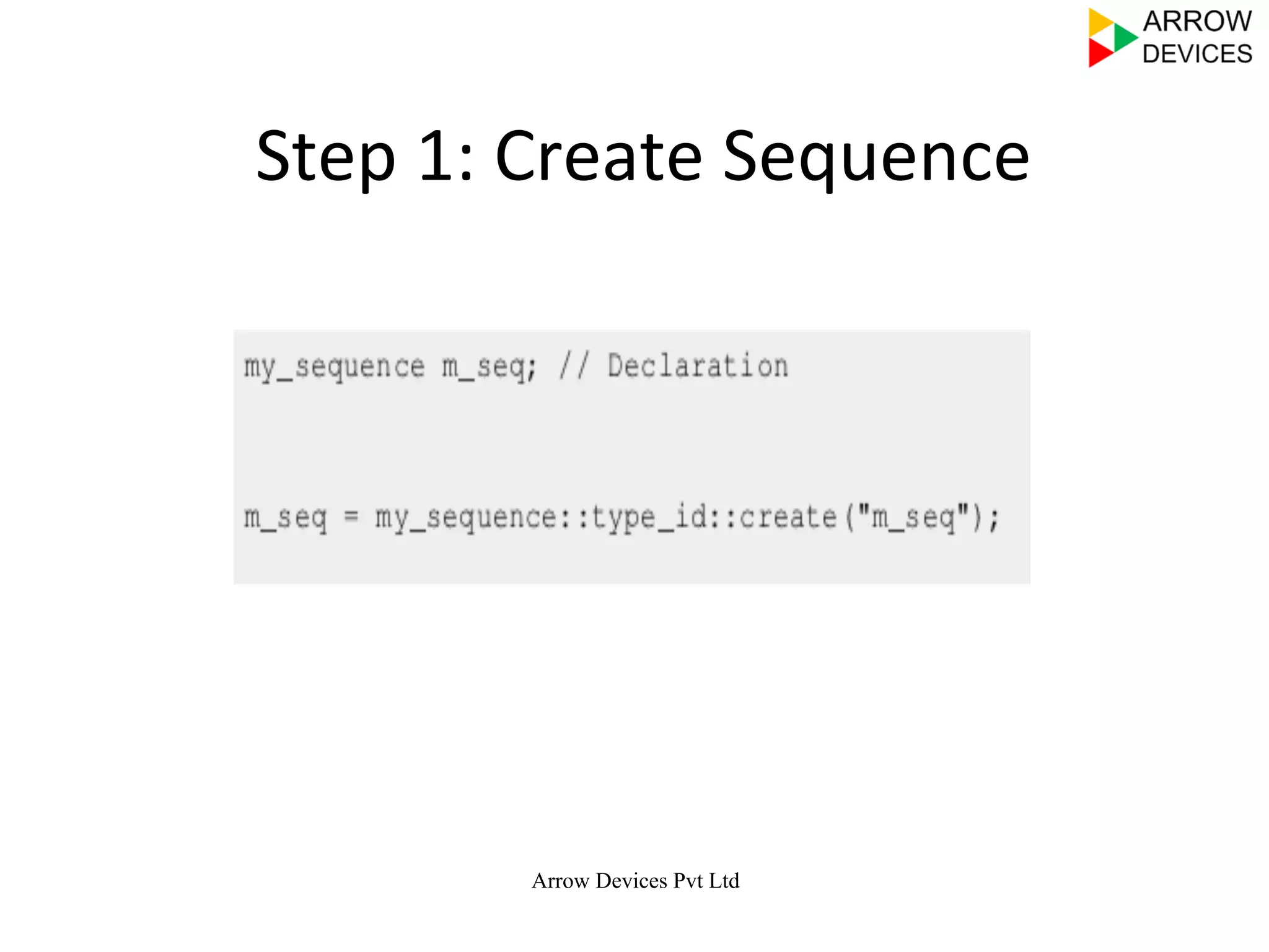 ARROW DEVICES

Step 1: Create Sequence

my_sequence m_seq; // Declaration

m_seq = my_sequence::type_id::create("m_seq");

Arrow Devices Pvt Ltd